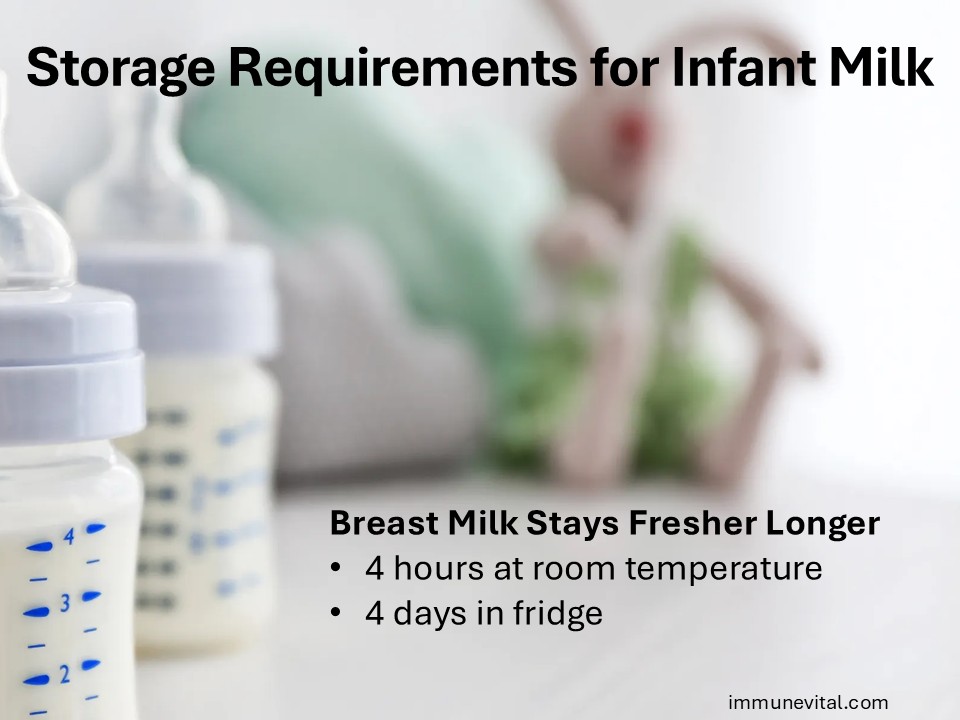 Storage Requirements for Infant Milk

4
3
2

Breast Milk Stays Fresher Longer
• 4 hours at room temperature
• 4 days in fridge

immunevital.com